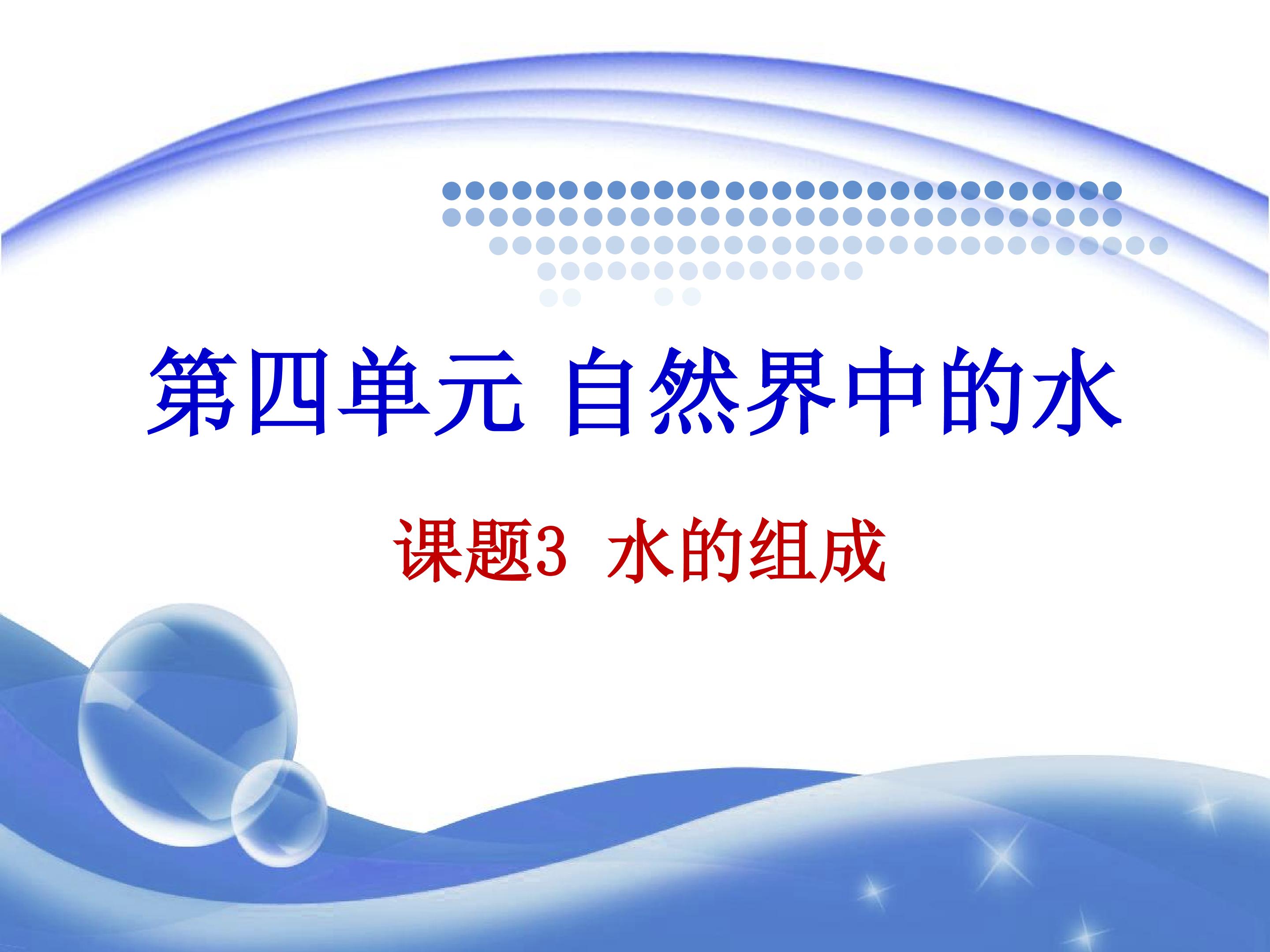 第四单元 自然界中的水

课题3 水的组成